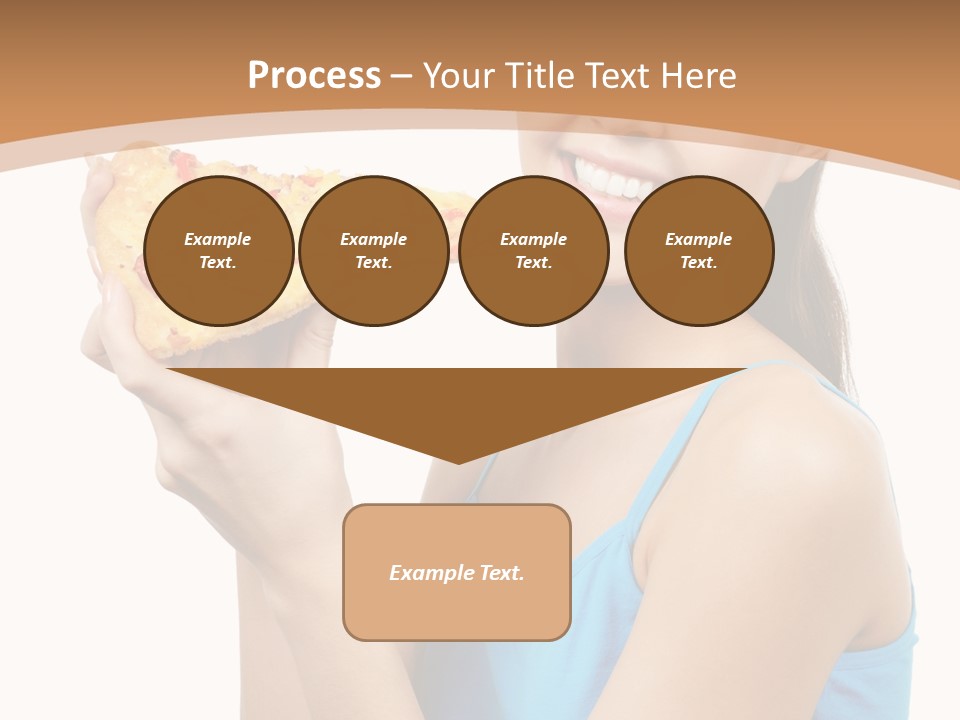 Process – Your Title Text Here

Example Text.

Example Text.

Example Text.

Example Text.

Example Text.